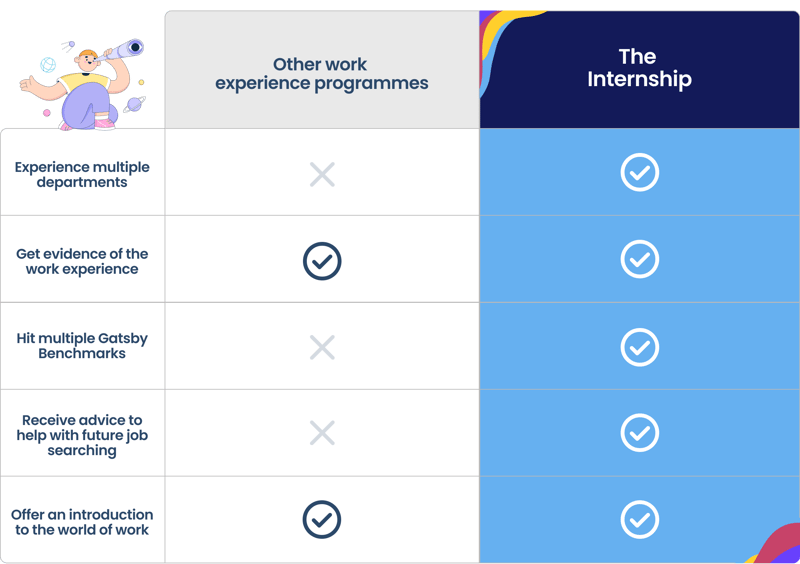 | | Other work experience programmes | The Internship |
|---|---|---|
| Experience multiple departments | ✗ | ✓ |
| Get evidence of the work experience | ✓ | ✓ |
| Hit multiple Gatsby Benchmarks | ✗ | ✓ |
| Receive advice to help with future job searching | ✗ | ✓ |
| Offer an introduction to the world of work | ✓ | ✓ |